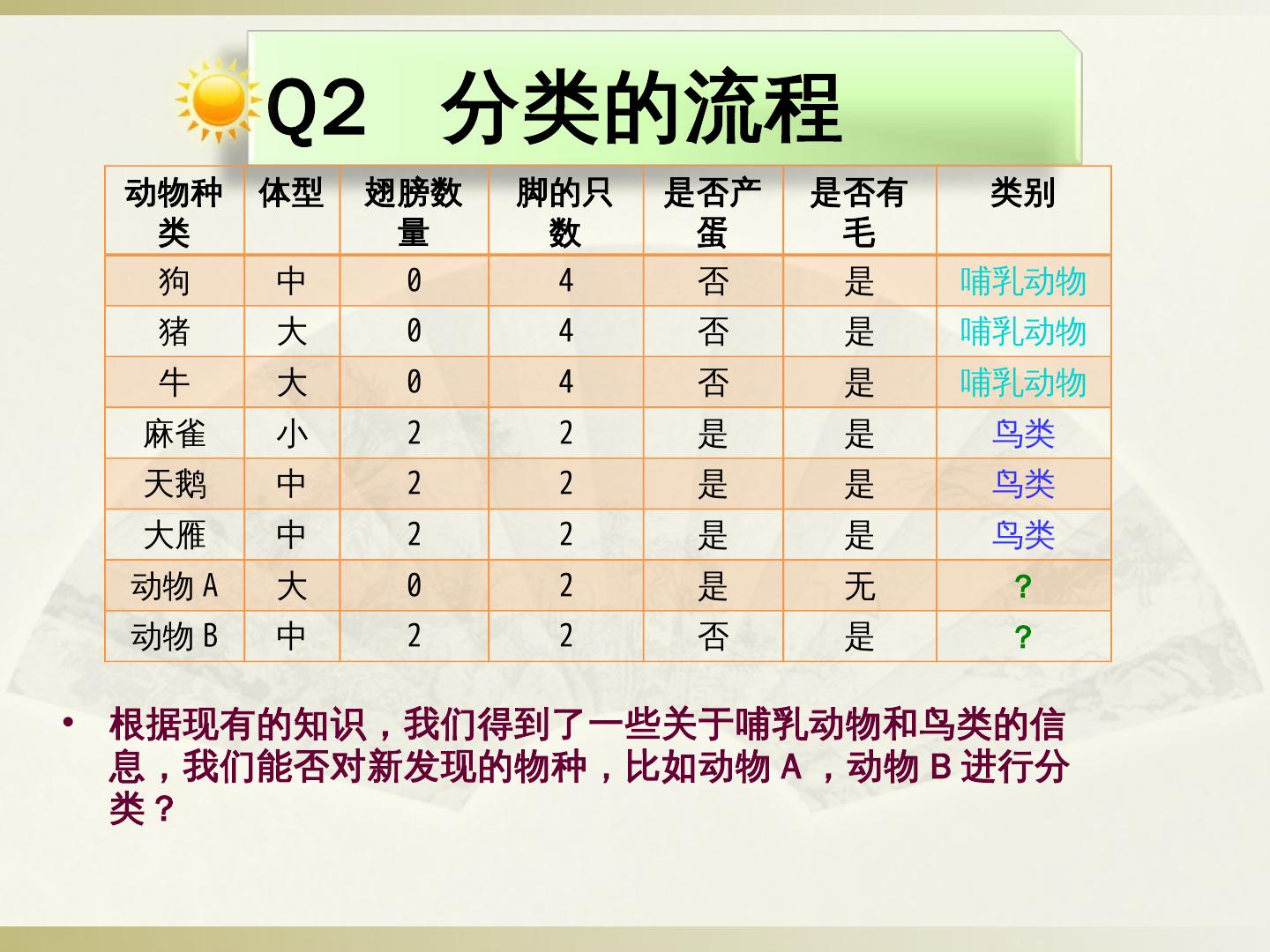 Q2 分类的流程

| 动物种类 | 体型 | 翅膀数量 | 脚的只数 | 是否产蛋 | 是否有毛 | 类别 |
|---|---|---|---|---|---|---|
| 狗 | 中 | 0 | 4 | 否 | 是 | 哺乳动物 |
| 猪 | 大 | 0 | 4 | 否 | 是 | 哺乳动物 |
| 牛 | 大 | 0 | 4 | 否 | 是 | 哺乳动物 |
| 麻雀 | 小 | 2 | 2 | 是 | 是 | 鸟类 |
| 天鹅 | 中 | 2 | 2 | 是 | 是 | 鸟类 |
| 大雁 | 中 | 2 | 2 | 是 | 是 | 鸟类 |
| 动物 A | 大 | 0 | 2 | 是 | 无 | ? |
| 动物 B | 中 | 2 | 2 | 否 | 是 | ? |

• 根据现有的知识，我们得到了一些关于哺乳动物和鸟类的信息，我们能否对新发现的物种，比如动物 A ，动物 B 进行分类？